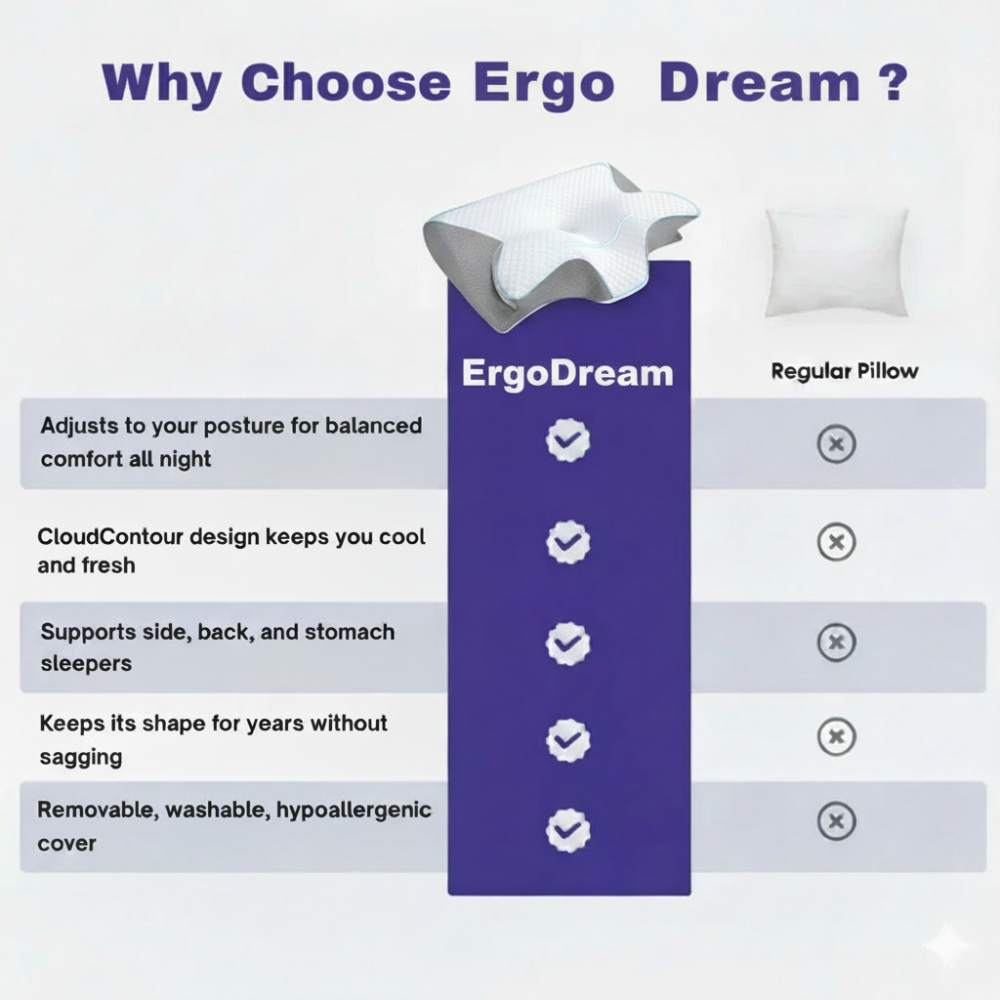 Why Choose Ergo Dream ?

| | ErgoDream | Regular Pillow |
|---|---|---|
| Adjusts to your posture for balanced comfort all night | ✓ | ✗ |
| CloudContour design keeps you cool and fresh | ✓ | ✗ |
| Supports side, back, and stomach sleepers | ✓ | ✗ |
| Keeps its shape for years without sagging | ✓ | ✗ |
| Removable, washable, hypoallergenic cover | ✓ | ✗ |